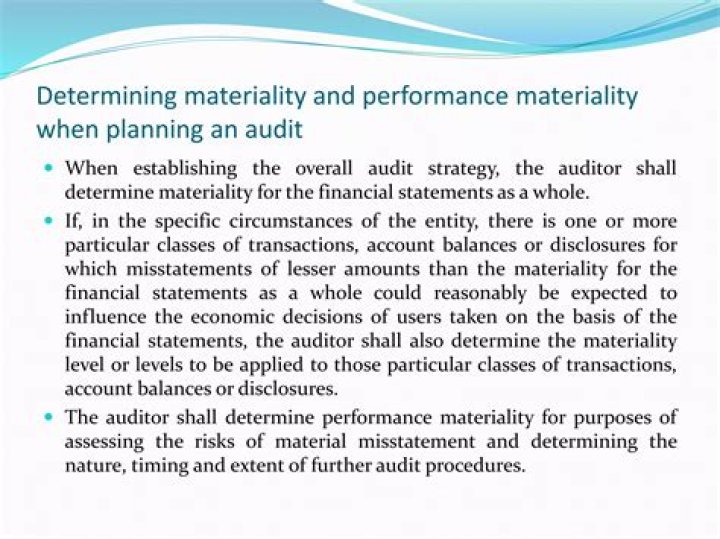 Determining materiality and performance materiality when planning an audit

- When establishing the overall audit strategy, the auditor shall determine materiality for the financial statements as a whole.
- If, in the specific circumstances of the entity, there is one or more particular classes of transactions, account balances or disclosures for which misstatements of lesser amounts than the materiality for the financial statements as a whole could reasonably be expected to influence the economic decisions of users taken on the basis of the financial statements, the auditor shall also determine the materiality level or levels to be applied to those particular classes of transactions, account balances or disclosures.
- The auditor shall determine performance materiality for purposes of assessing the risks of material misstatement and determining the nature, timing and extent of further audit procedures.